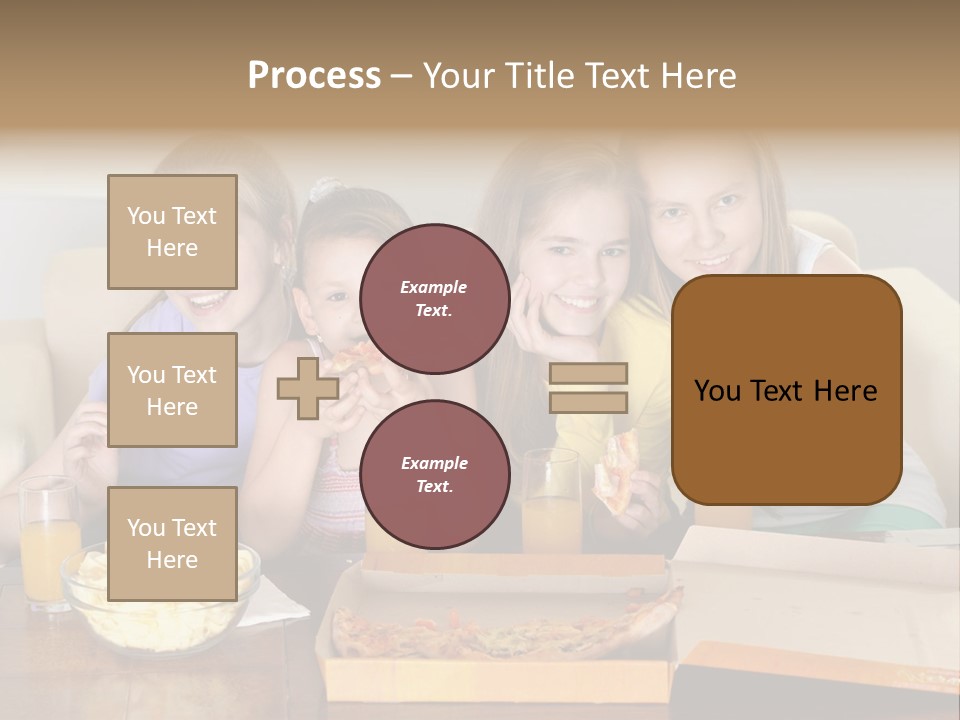 Process – Your Title Text Here

You Text Here

You Text Here

You Text Here

Example Text.

Example Text.

You Text Here